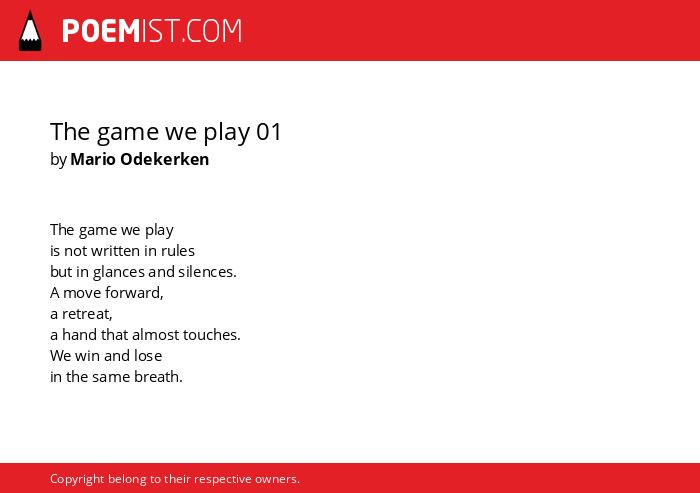 POEMIST.COM

The game we play 01
by Mario Odekerken

The game we play
is not written in rules
but in glances and silences.
A move forward,
a retreat,
a hand that almost touches.
We win and lose
in the same breath.

Copyright belong to their respective owners.